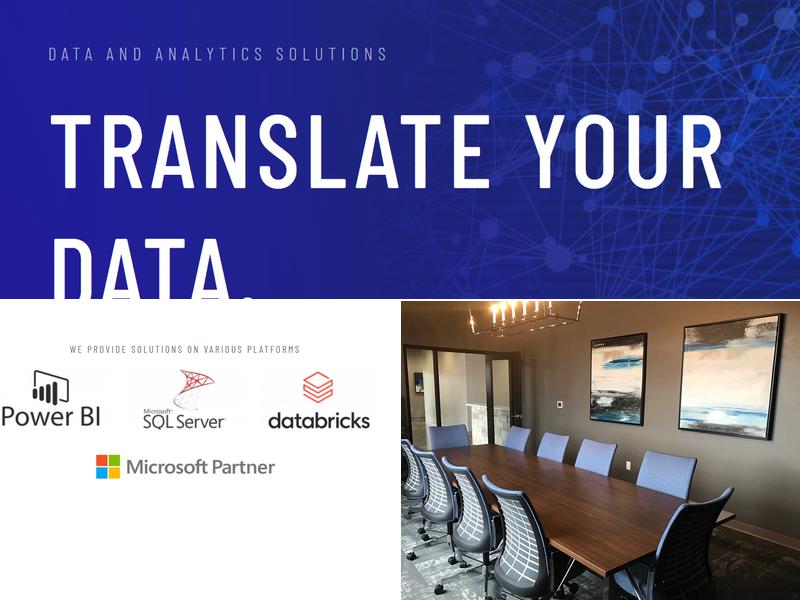 DATA AND ANALYTICS SOLUTIONS

TRANSLATE YOUR DATA.

WE PROVIDE SOLUTIONS ON VARIOUS PLATFORMS

Power BI

Microsoft SQL Server

databricks

Microsoft Partner